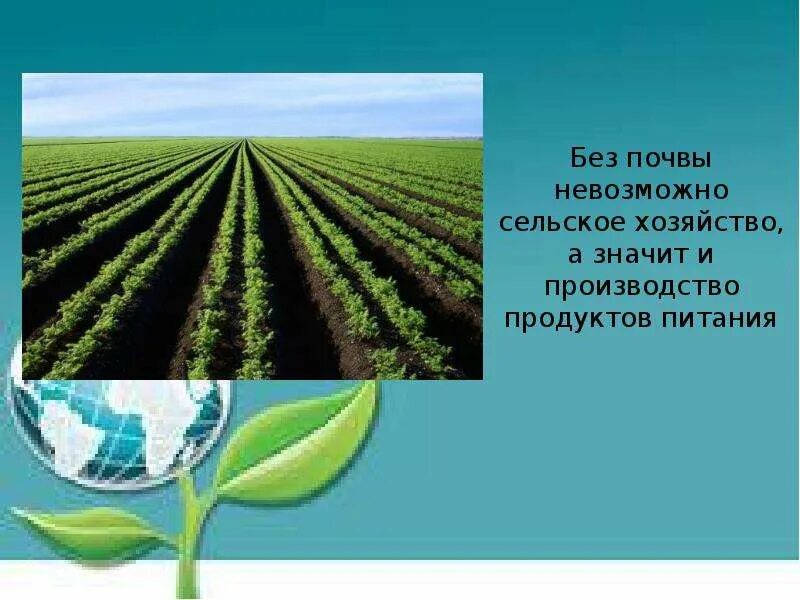 Без почвы невозможно сельское хозяйство, а значит и производство продуктов питания